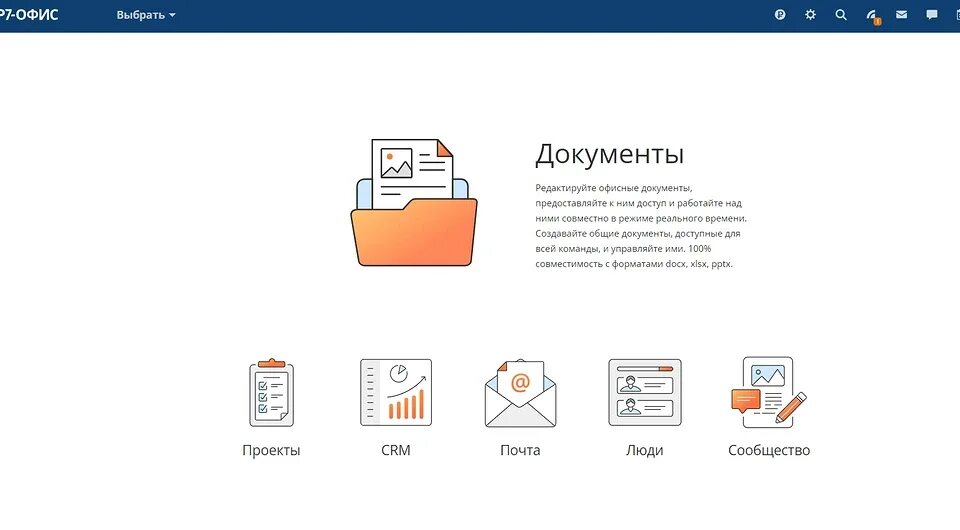 Р7-ОФИС Выбрать

Документы

Редактируйте офисные документы, предоставляйте к ним доступ и работайте над ними совместно в режиме реального времени. Создавайте общие документы, доступные для всей команды, и управляйте ими. 100% совместимость с форматами docx, xlsx, pptx.

Проекты

CRM

Почта

Люди

Сообщество